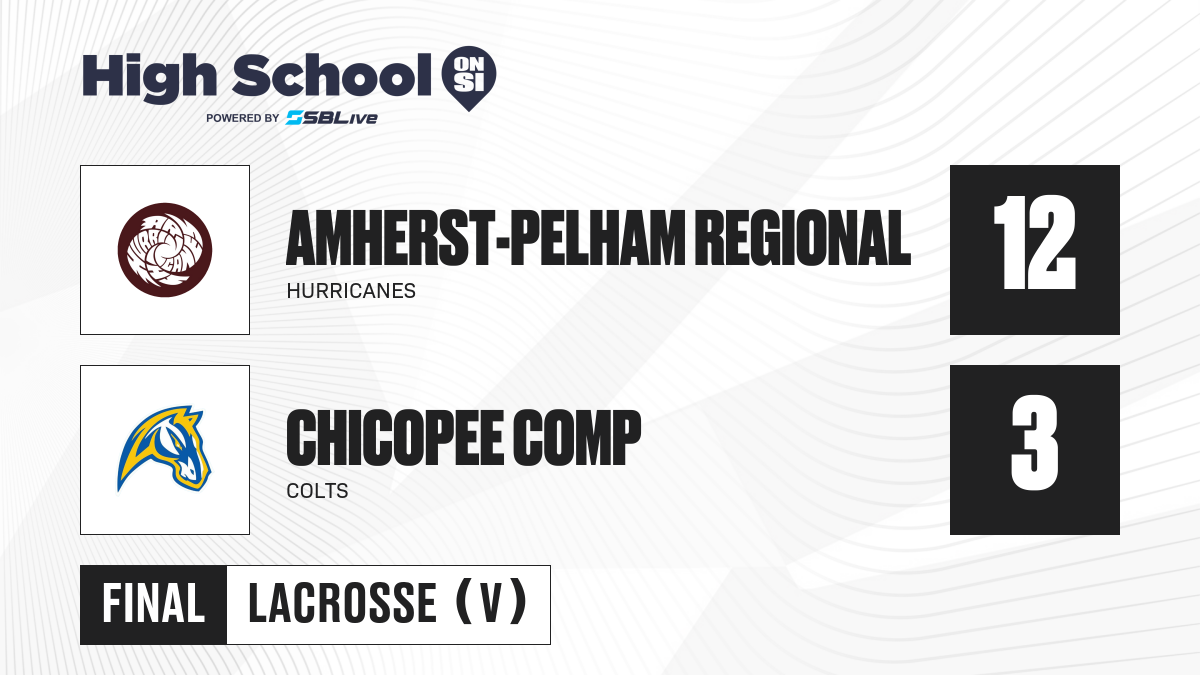 High School ON SI
POWERED BY SBLive

AMHERST-PELHAM REGIONAL
HURRICANES
12

CHICOPEE COMP
COLTS
3

FINAL LACROSSE (V)